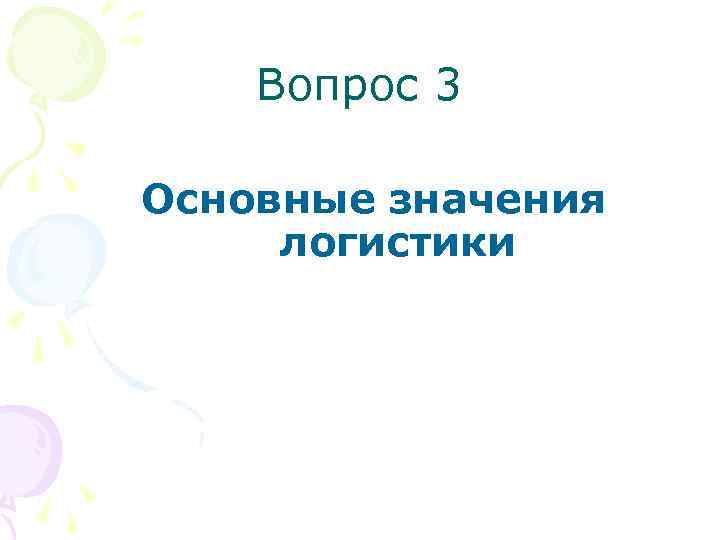 Вопрос 3

Основные значения логистики